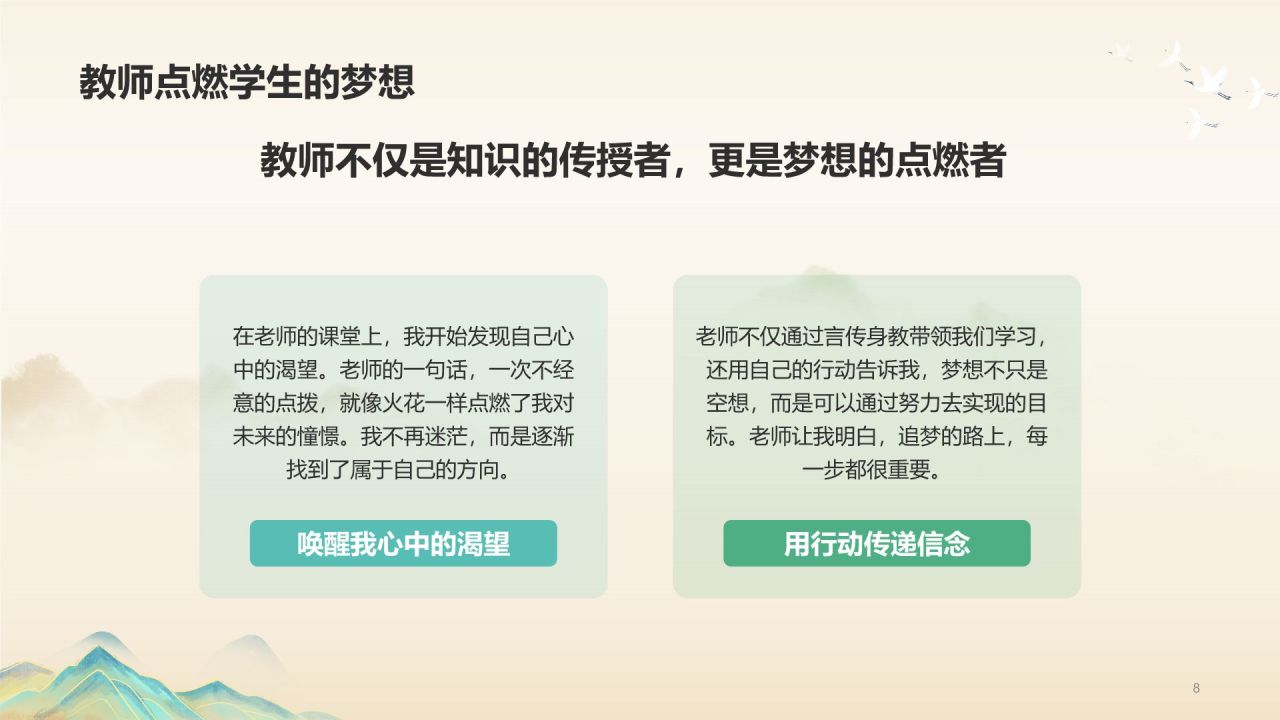 教师点燃学生的梦想

教师不仅是知识的传授者，更是梦想的点燃者

在老师的课堂上，我开始发现自己心中的渴望。老师的一句话，一次不经意的点拨，就像火花一样点燃了我对未来的憧憬。我不再迷茫，而是逐渐找到了属于自己的方向。

唤醒我心中的渴望

老师不仅通过言传身教带领我们学习，还用自己的行动告诉我，梦想不只是空想，而是可以通过努力去实现的目标。老师让我明白，追梦的路上，每一步都很重要。

用行动传递信念

8